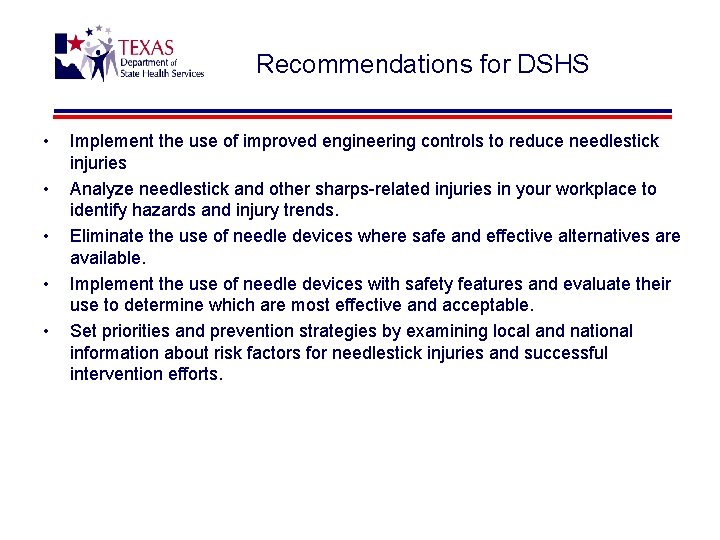 TEXAS
Department of
State Health Services

Recommendations for DSHS

• Implement the use of improved engineering controls to reduce needlestick injuries
• Analyze needlestick and other sharps-related injuries in your workplace to identify hazards and injury trends.
• Eliminate the use of needle devices where safe and effective alternatives are available.
• Implement the use of needle devices with safety features and evaluate their use to determine which are most effective and acceptable.
• Set priorities and prevention strategies by examining local and national information about risk factors for needlestick injuries and successful intervention efforts.